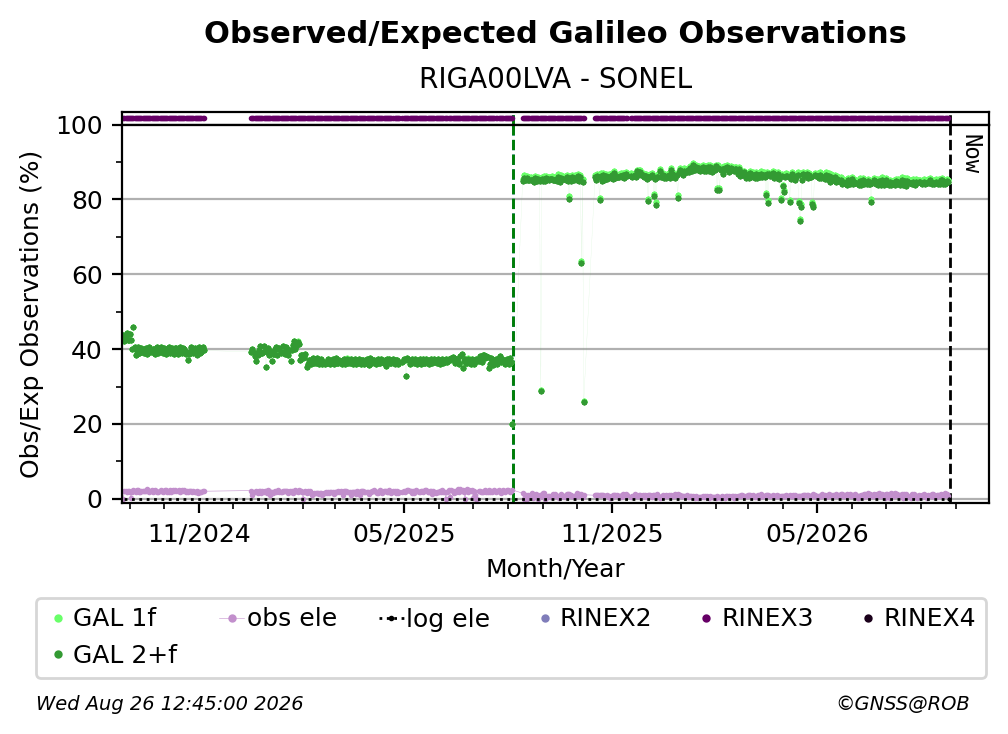 Observed/Expected Galileo Observations
RIGA00LVA - SONEL

Obs/Exp Observations (%)

100
80
60
40
20
0

Now

11/2024
05/2025
11/2025
05/2026

Month/Year

GAL 1f
GAL 2+f
obs ele
log ele
RINEX2
RINEX3
RINEX4

Wed Aug 26 12:45:00 2026
©GNSS@ROB